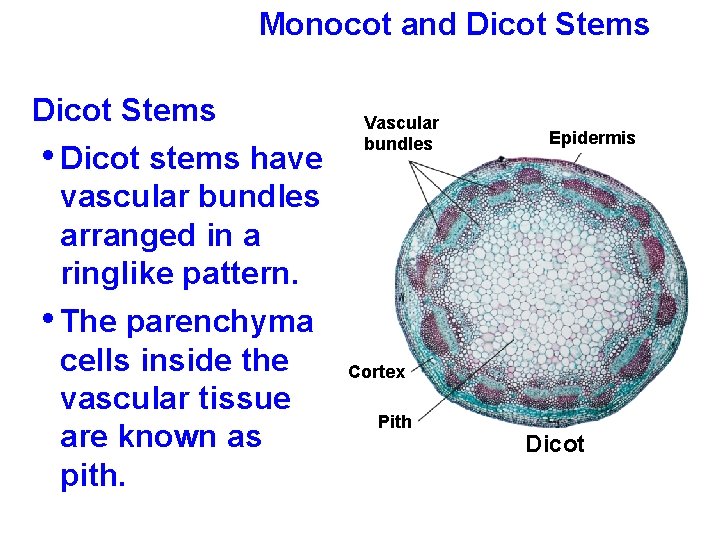 Monocot and Dicot Stems

Dicot Stems

• Dicot stems have vascular bundles arranged in a ringlike pattern.

• The parenchyma cells inside the vascular tissue are known as pith.

Vascular bundles

Epidermis

Cortex

Pith

Dicot